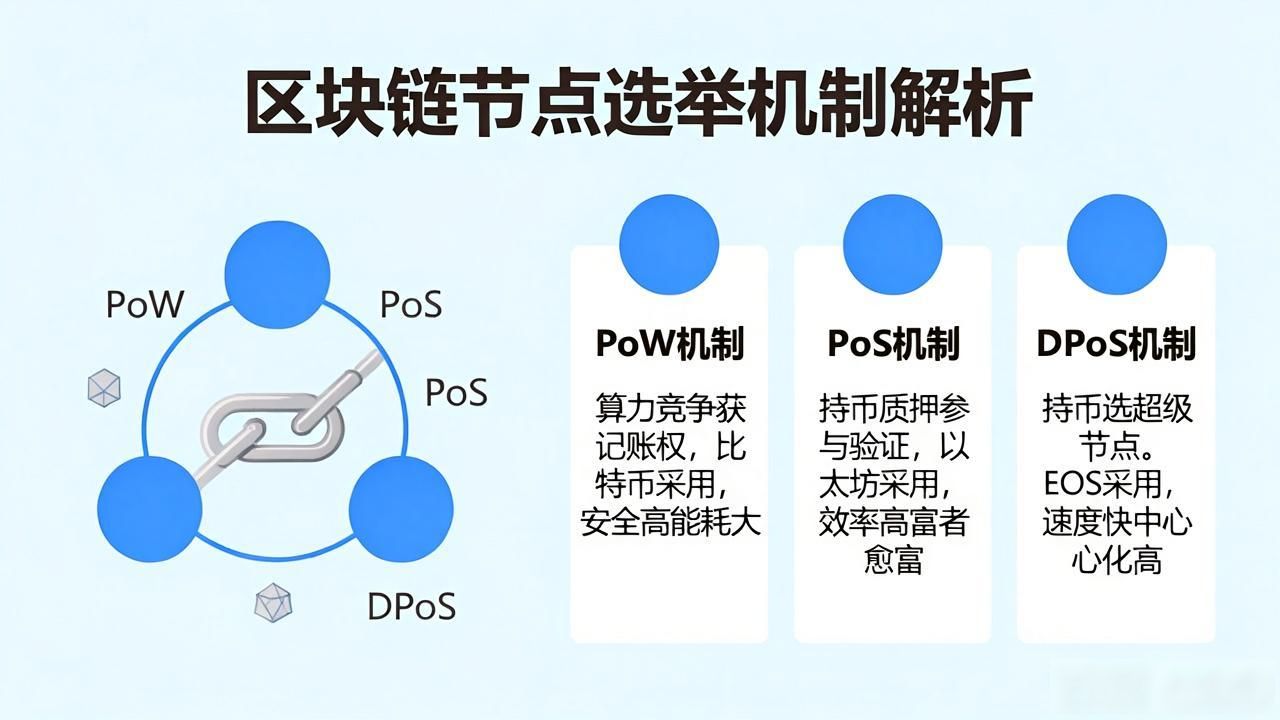 区块链节点选举机制解析

PoW

PoS

PoS

DPoS

PoW机制

算力竞争获记账权，比特币采用，安全高能耗大

PoS机制

持币质押参与验证，以太坊采用，效率高富者愈富

DPoS机制

持币选超级节点。EOS采用，速度快中心心化高